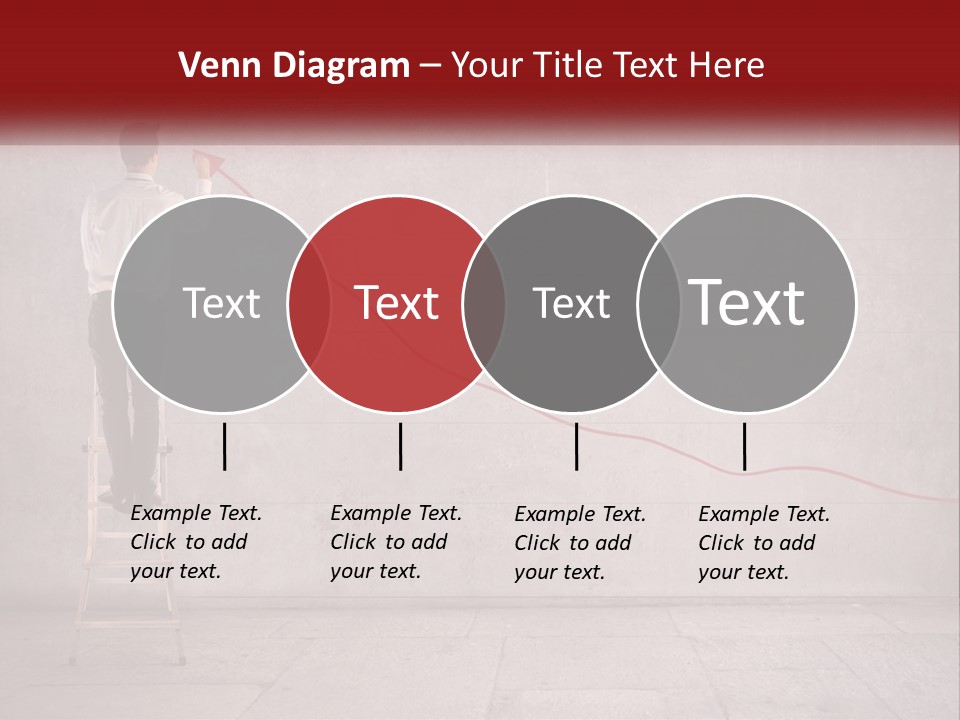 Venn Diagram – Your Title Text Here

Text

Text

Text

Text

Example Text. Click to add your text.

Example Text. Click to add your text.

Example Text. Click to add your text.

Example Text. Click to add your text.